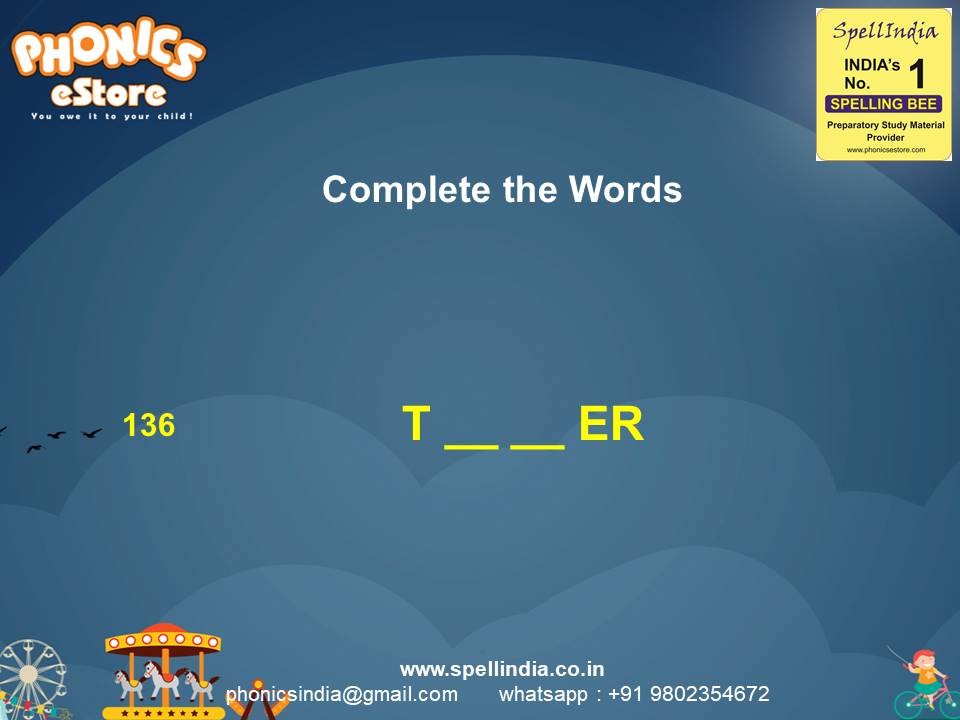 PHONICS eStore
You owe it to your child!

SpellIndia
INDIA's No. 1
SPELLING BEE
Preparatory Study Material Provider
www.phonicsestore.com

Complete the Words

136

T __ __ ER

www.spellindia.co.in
phonicsindia@gmail.com whatsapp : +91 9802354672